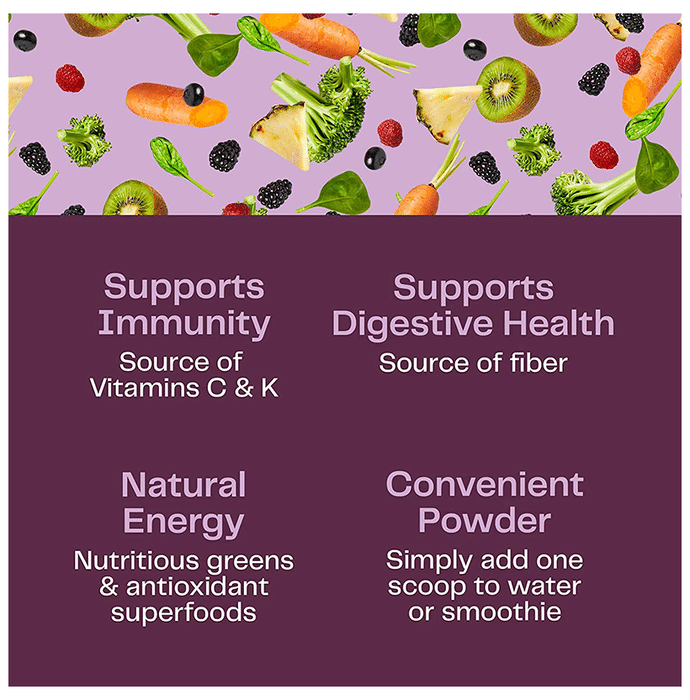 Supports Immunity
Source of Vitamins C & K

Supports Digestive Health
Source of fiber

Natural Energy
Nutritious greens & antioxidant superfoods

Convenient Powder
Simply add one scoop to water or smoothie